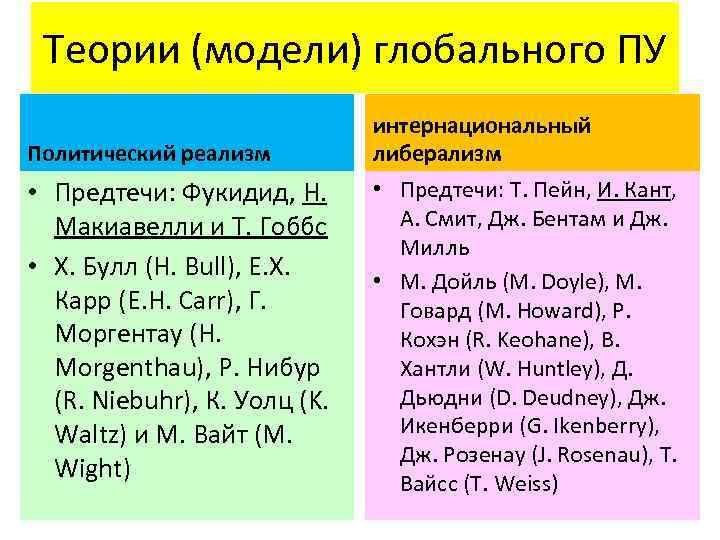 Теории (модели) глобального ПУ

Политический реализм

• Предтечи: Фукидид, Н. Макиавелли и Т. Гоббс

• Х. Булл (H. Bull), Е.Х. Карр (E.H. Carr), Г. Моргентау (H. Morgenthau), Р. Нибур (R. Niebuhr), К. Уолц (K. Waltz) и М. Вайт (M. Wight)

интернациональный либерализм

• Предтечи: Т. Пейн, И. Кант, А. Смит, Дж. Бентам и Дж. Милль

• М. Дойль (M. Doyle), М. Говард (M. Howard), Р. Кохэн (R. Keohane), В. Хантли (W. Huntley), Д. Дьюдни (D. Deudney), Дж. Икенберри (G. Ikenberry), Дж. Розенау (J. Rosenau), Т. Вайсс (T. Weiss)